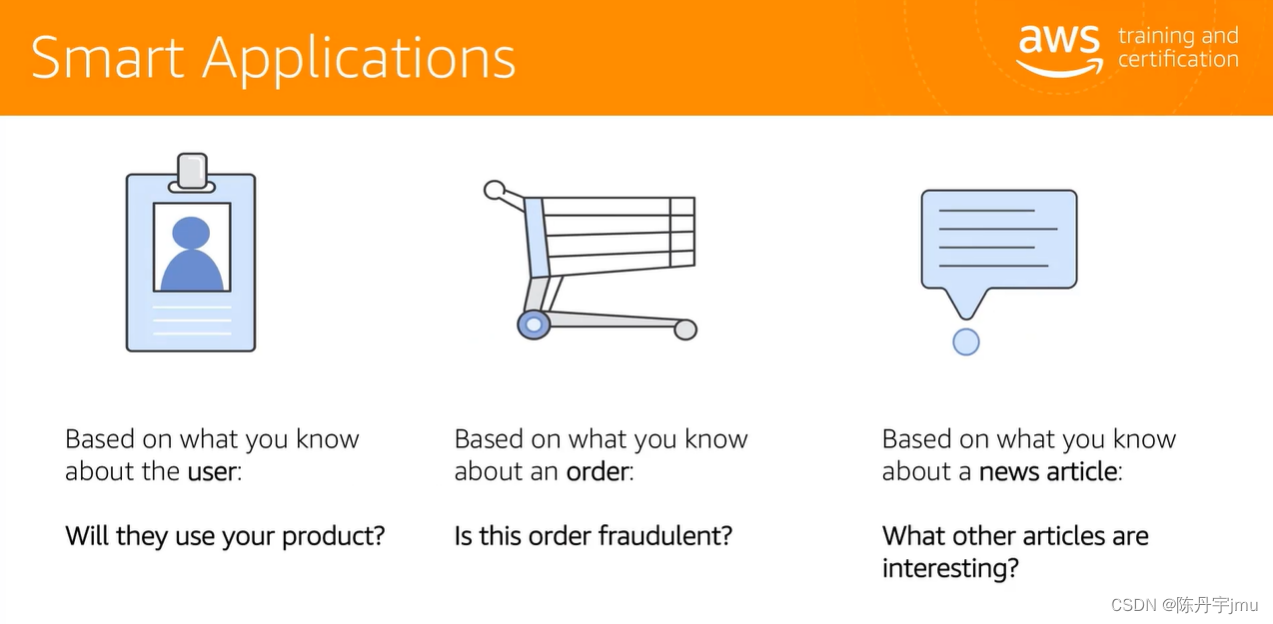 Smart Applications

aws training and certification

Based on what you know about the user:

Will they use your product?

Based on what you know about an order:

Is this order fraudulent?

Based on what you know about a news article:

What other articles are interesting?

CSDN @陈丹宇jmu